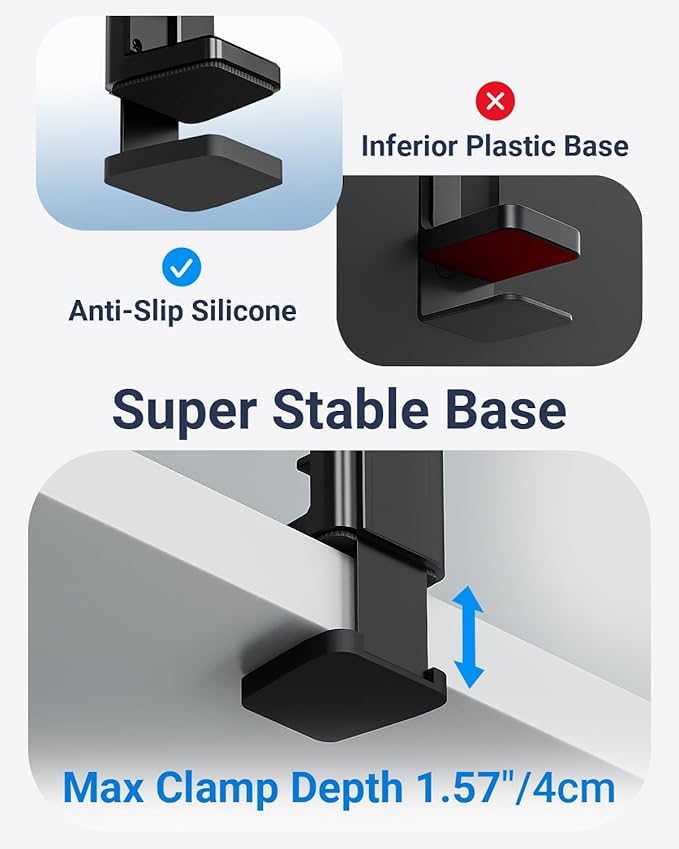 Inferior Plastic Base

Anti-Slip Silicone

Super Stable Base

Max Clamp Depth 1.57"/4cm